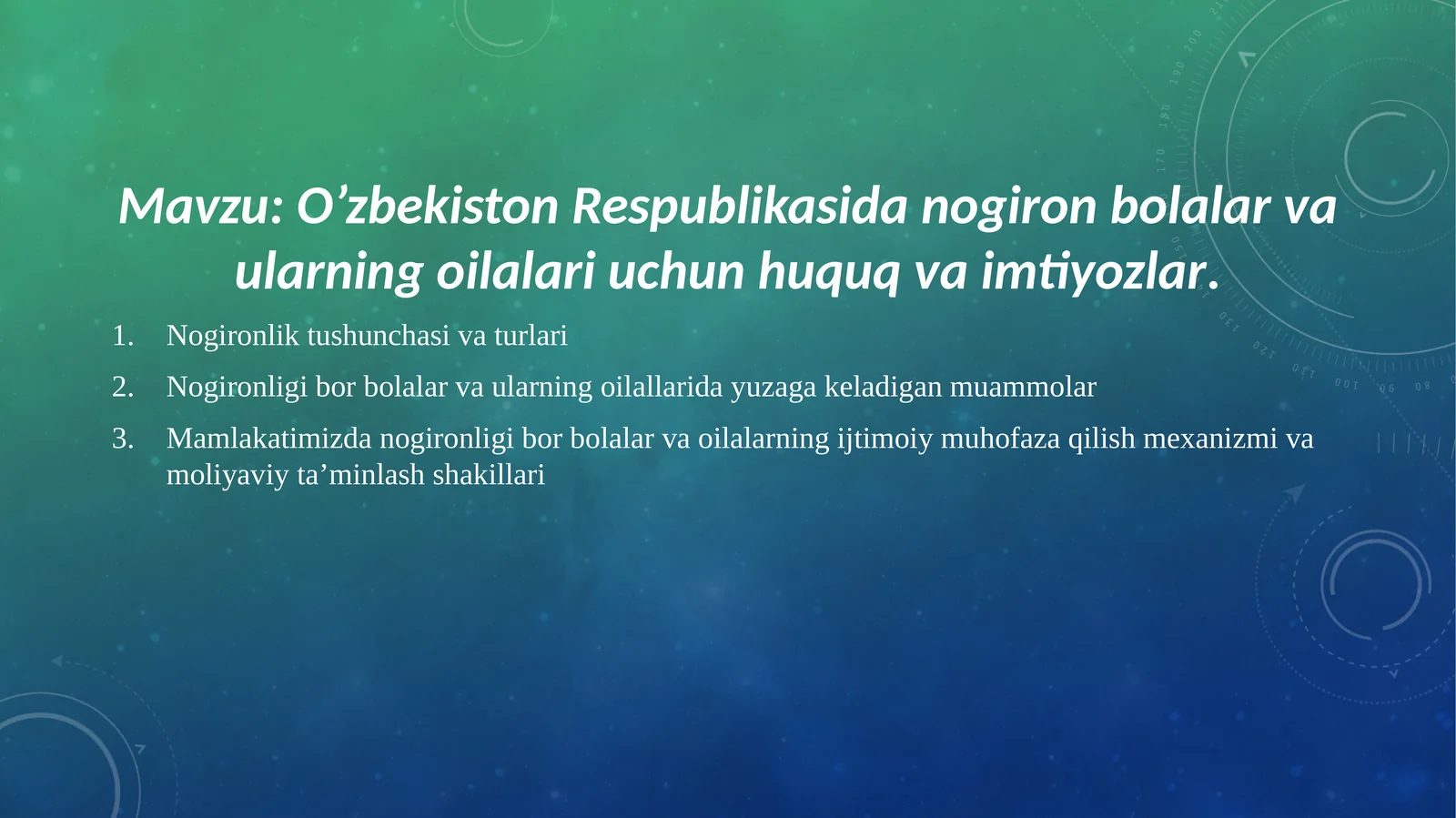 Mavzu: O’zbekiston Respublikasida nogiron bolalar va ularning oilalari uchun huquq va imtiyozlar.

1. Nogironlik tushunchasi va turlari
2. Nogironligi bor bolalar va ularning oilallarida yuzaga keladigan muammolar
3. Mamlakatimizda nogironligi bor bolalar va oilalarning ijtimoiy muhofaza qilish mexanizmi va moliyaviy ta’minlash shakillari